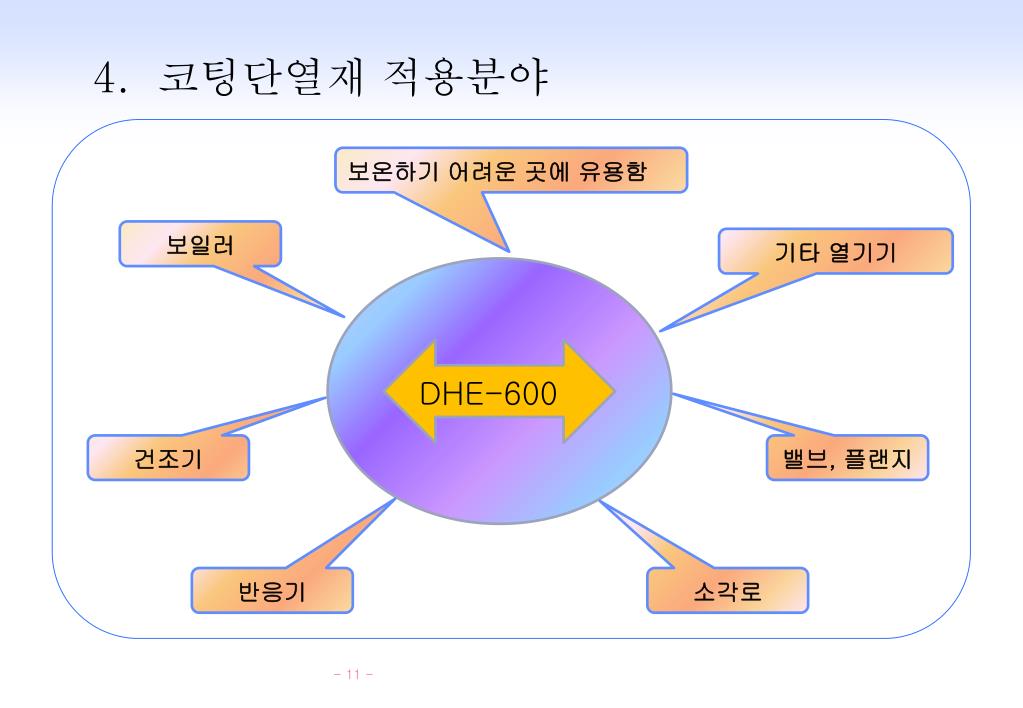 4. 코팅단열재 적용분야

보온하기 어려운 곳에 유용함

보일러

기타 열기기

DHE-600

건조기

밸브, 플랜지

반응기

소각로

- 11 -